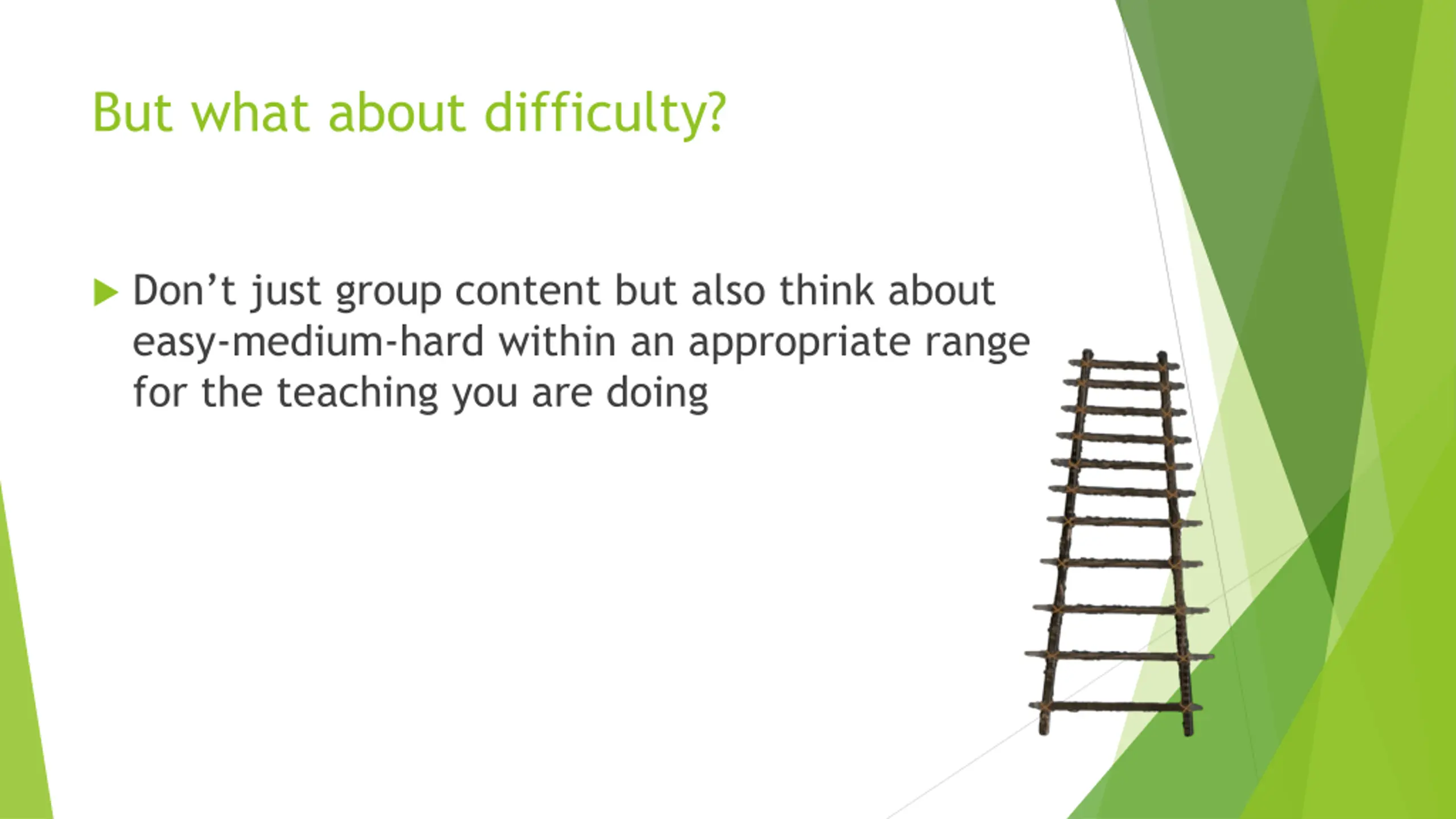 But what about difficulty?

Don’t just group content but also think about easy-medium-hard within an appropriate range for the teaching you are doing